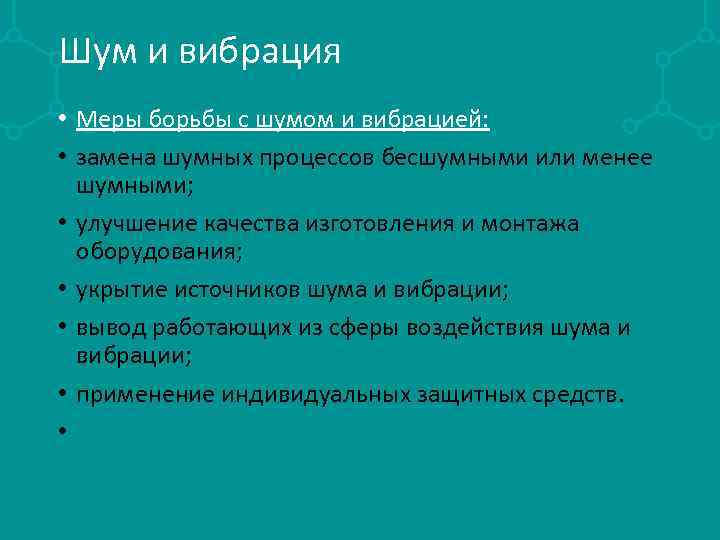 Шум и вибрация

• Меры борьбы с шумом и вибрацией:

• замена шумных процессов бесшумными или менее шумными;

• улучшение качества изготовления и монтажа оборудования;

• укрытие источников шума и вибрации;

• вывод работающих из сферы воздействия шума и вибрации;

• применение индивидуальных защитных средств.

•